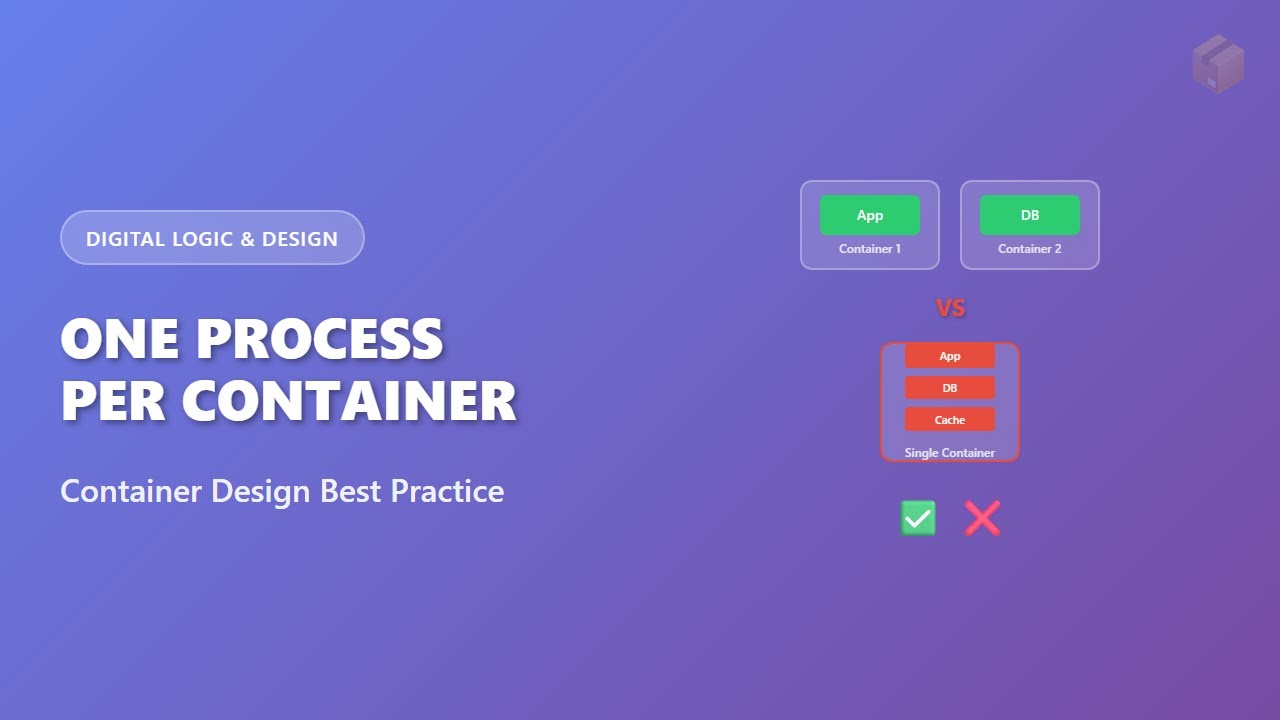 DIGITAL LOGIC & DESIGN

ONE PROCESS PER CONTAINER

Container Design Best Practice

App
Container 1

DB
Container 2

VS

App
DB
Cache
Single Container